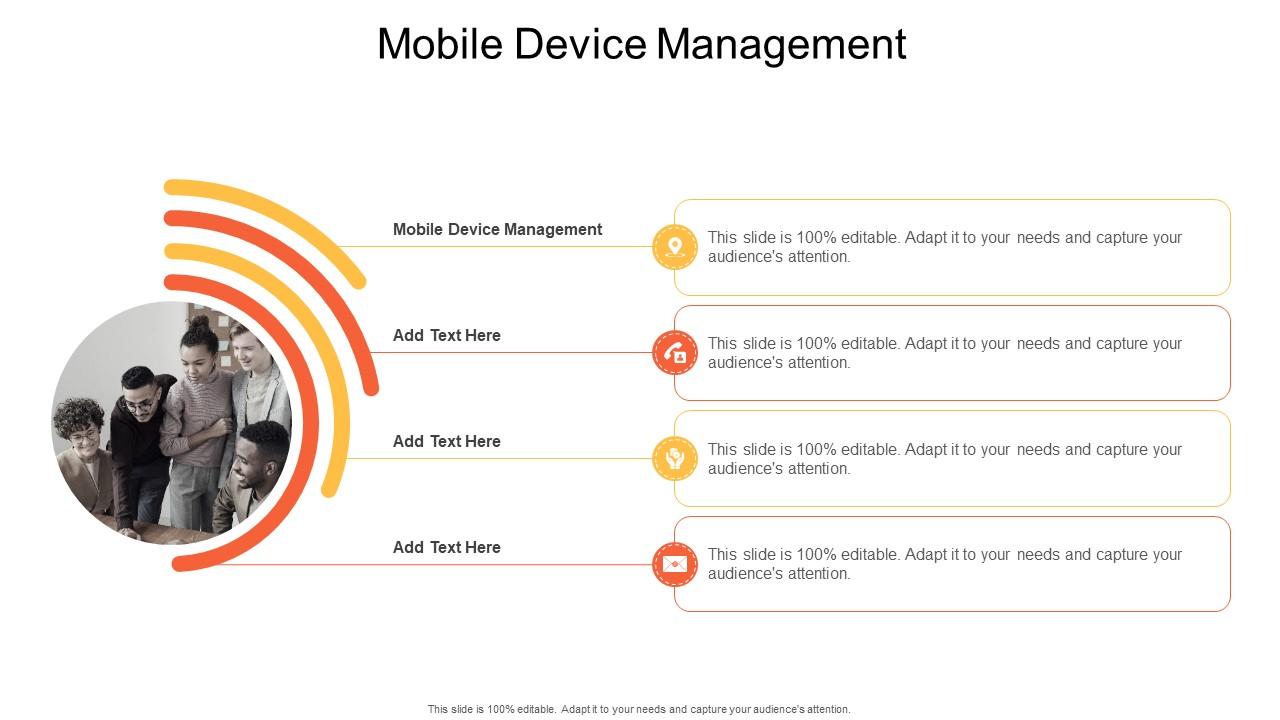 Mobile Device Management

Mobile Device Management

This slide is 100% editable. Adapt it to your needs and capture your audience's attention.

Add Text Here

This slide is 100% editable. Adapt it to your needs and capture your audience's attention.

Add Text Here

This slide is 100% editable. Adapt it to your needs and capture your audience's attention.

Add Text Here

This slide is 100% editable. Adapt it to your needs and capture your audience's attention.

This slide is 100% editable. Adapt it to your needs and capture your audience's attention.